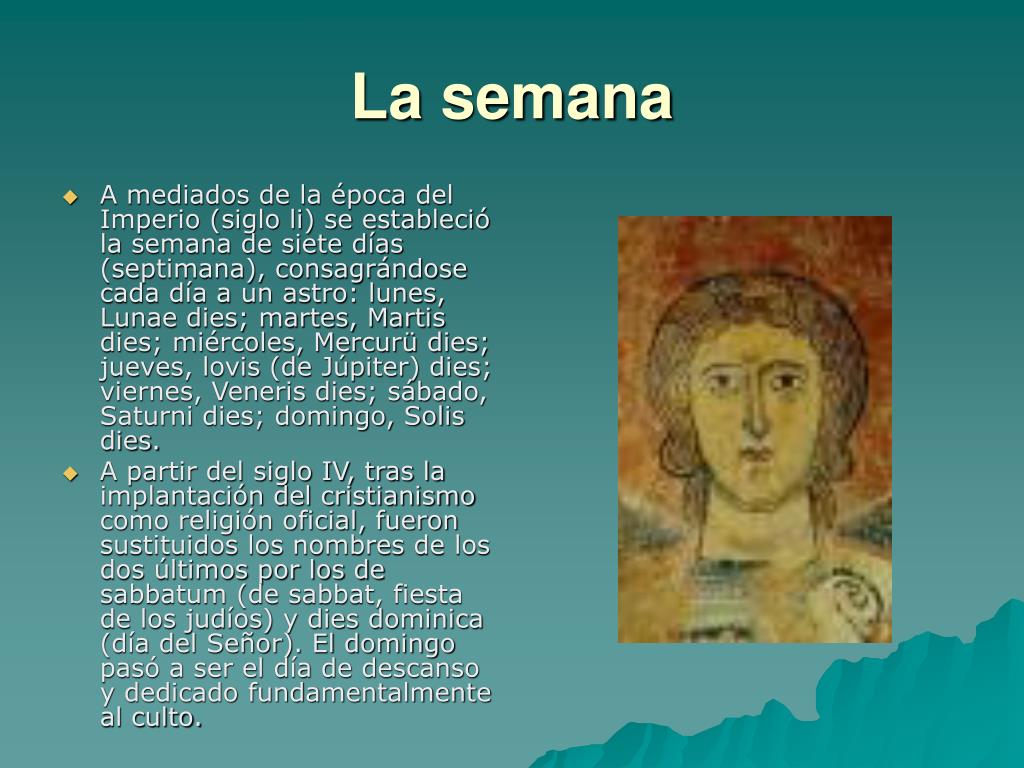 La semana

A mediados de la época del Imperio (siglo li) se estableció la semana de siete días (septimana), consagrándose cada día a un astro: lunes, Lunae dies; martes, Martis dies; miércoles, Mercurü dies; jueves, lovis (de Júpiter) dies; viernes, Veneris dies; sábado, Saturni dies; domingo, Solis dies.

A partir del siglo IV, tras la implantación del cristianismo como religión oficial, fueron sustituidos los nombres de los dos últimos por los de sabbatum (de sabbat, fiesta de los judíos) y dies dominica (día del Señor). El domingo pasó a ser el día de descanso y dedicado fundamentalmente al culto.